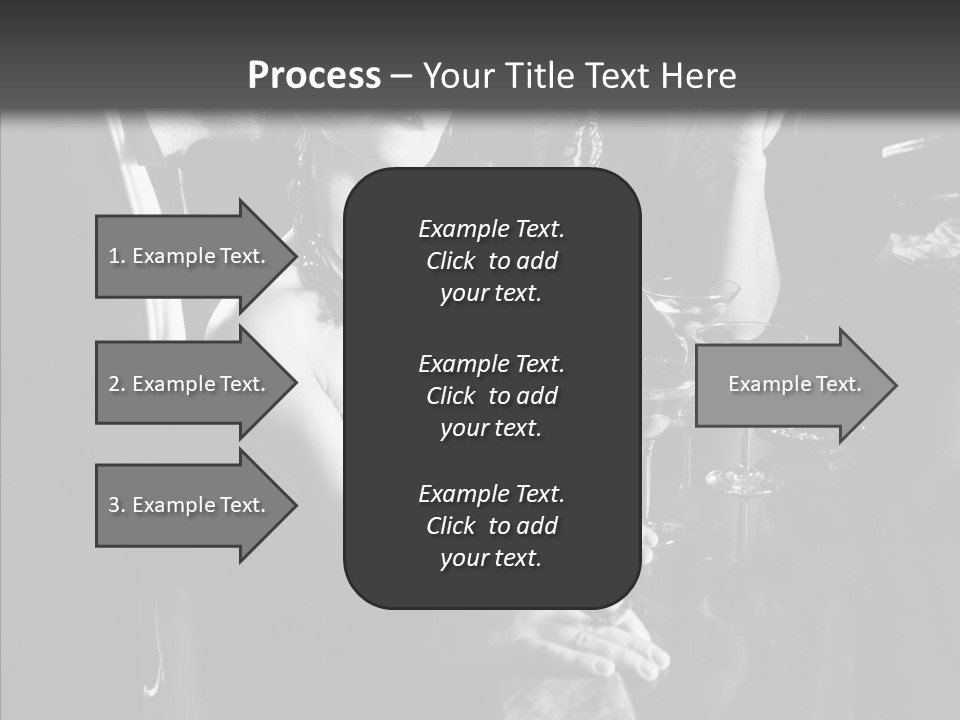 Process – Your Title Text Here

1. Example Text.

2. Example Text.

3. Example Text.

Example Text. Click to add your text.

Example Text. Click to add your text.

Example Text. Click to add your text.

Example Text.